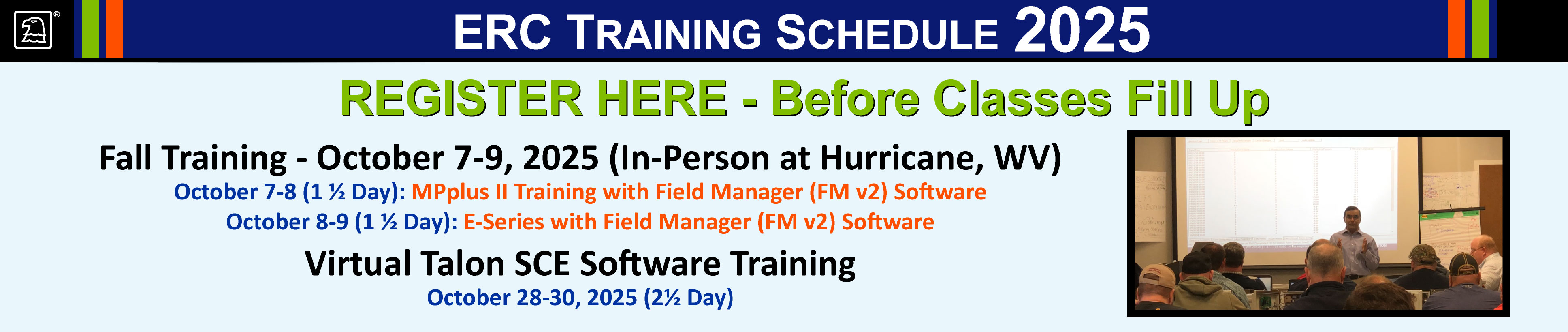 ERC TRAINING SCHEDULE 2025

REGISTER HERE - Before Classes Fill Up

Fall Training - October 7-9, 2025 (In-Person at Hurricane, WV)

October 7-8 (1 ½ Day): MPplus II Training with Field Manager (FM v2) Software

October 8-9 (1 ½ Day): E-Series with Field Manager (FM v2) Software

Virtual Talon SCE Software Training

October 28-30, 2025 (2½ Day)